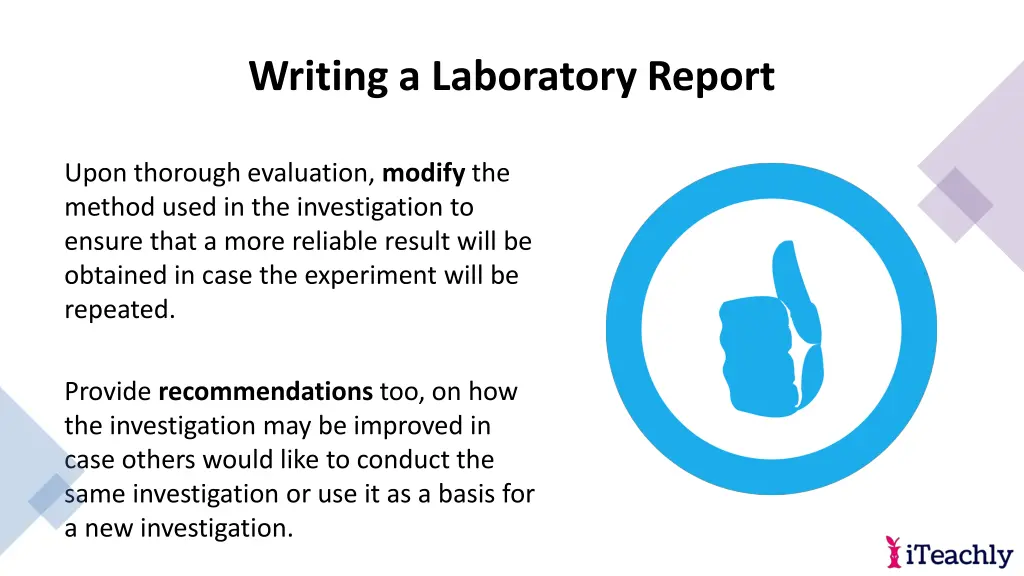 Writing a Laboratory Report

Upon thorough evaluation, modify the method used in the investigation to ensure that a more reliable result will be obtained in case the experiment will be repeated.

Provide recommendations too, on how the investigation may be improved in case others would like to conduct the same investigation or use it as a basis for a new investigation.

iTeachly